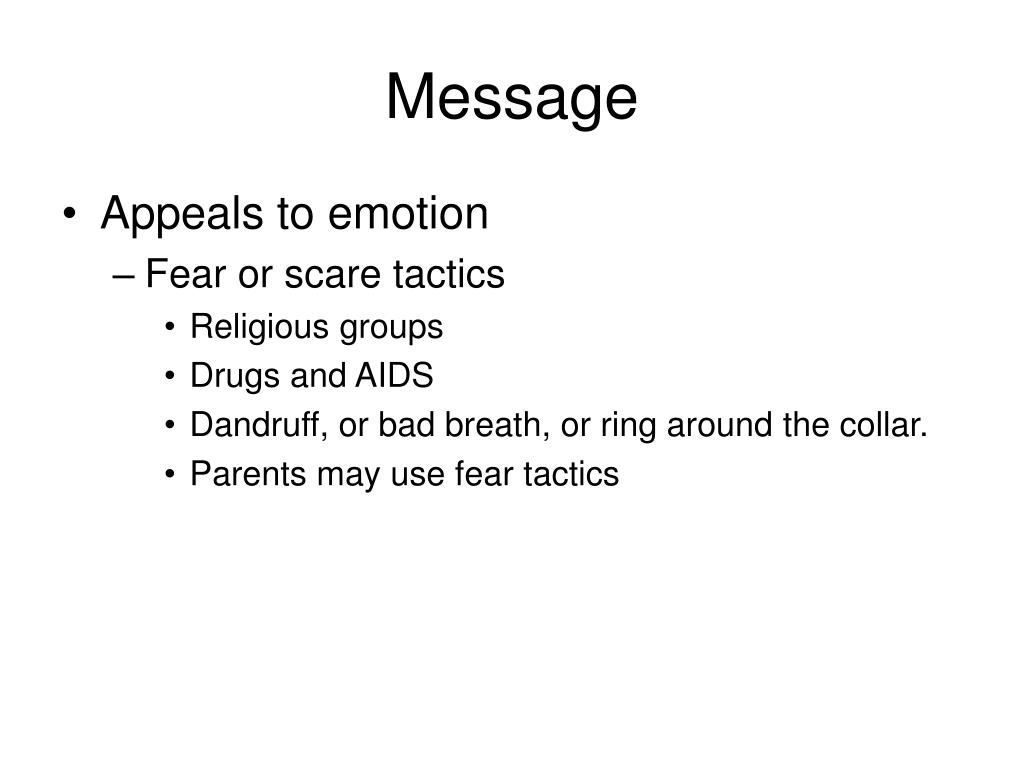 Message

• Appeals to emotion
– Fear or scare tactics
• Religious groups
• Drugs and AIDS
• Dandruff, or bad breath, or ring around the collar.
• Parents may use fear tactics